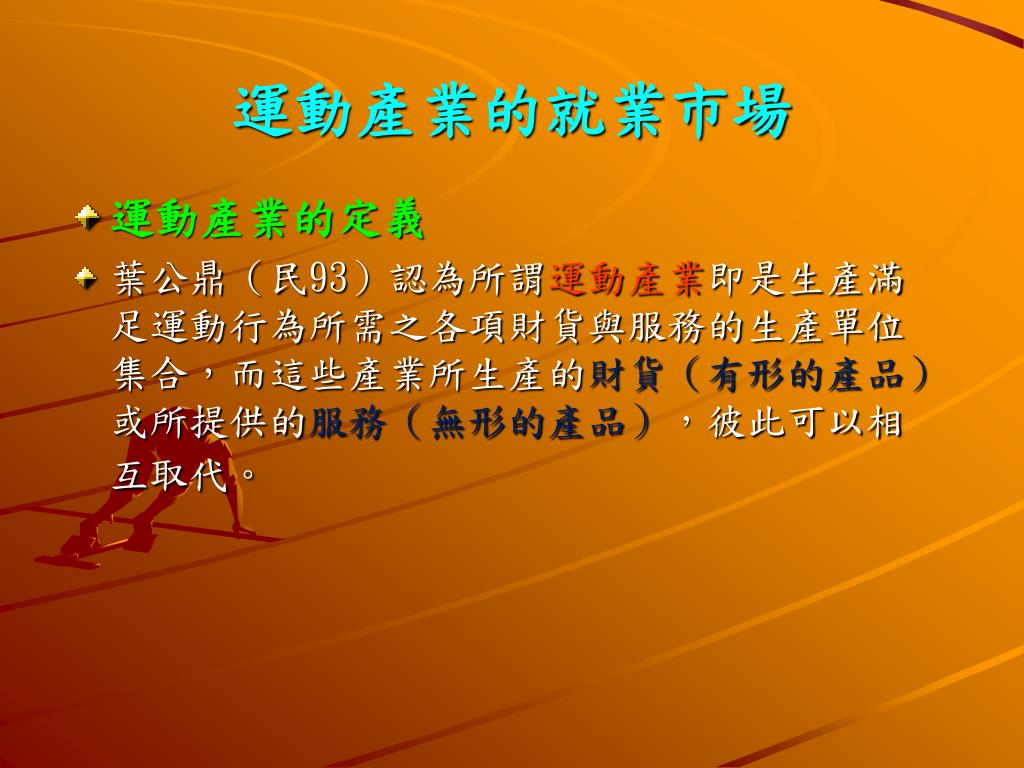 運動產業的就業市場

運動產業的定義

葉公鼎（民93）認為所謂運動產業即是生產滿足運動行為所需之各項財貨與服務的生產單位集合，而這些產業所生產的財貨（有形的產品）或所提供的服務（無形的產品），彼此可以相互取代。